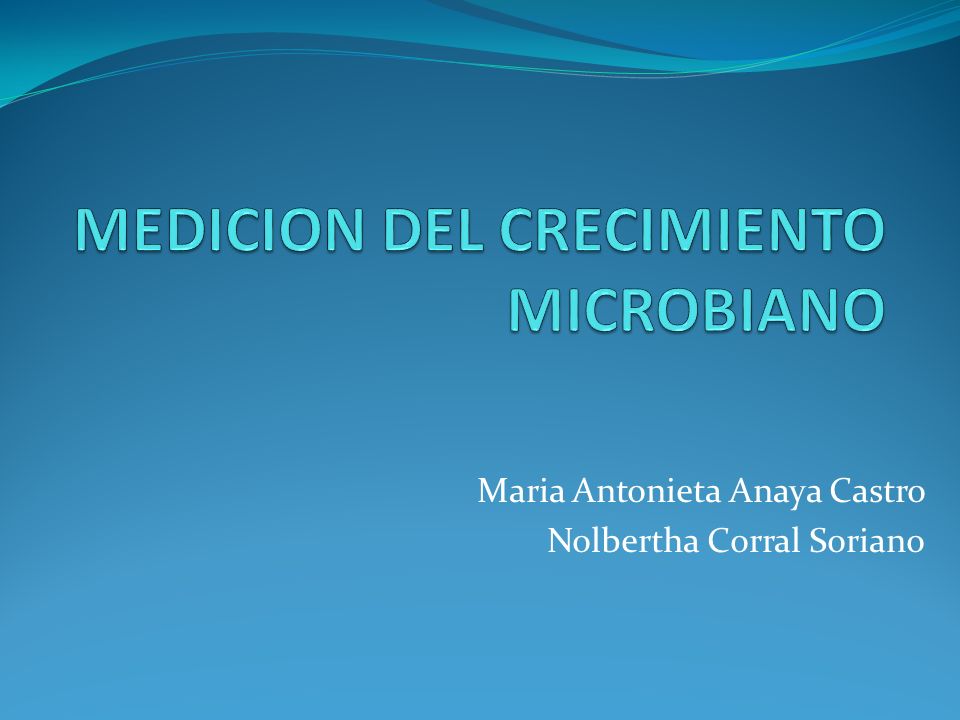 MEDICION DEL CRECIMIENTO MICROBIANO

Maria Antonieta Anaya Castro
Nolbertha Corral Soriano